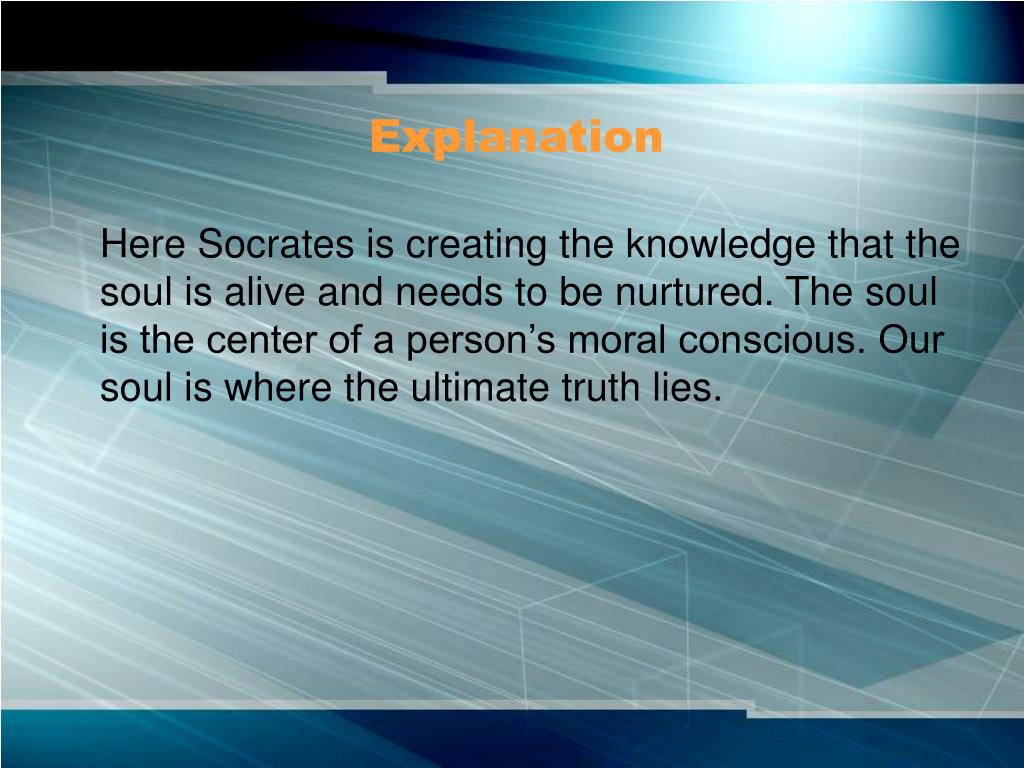 Explanation

Here Socrates is creating the knowledge that the soul is alive and needs to be nurtured. The soul is the center of a person’s moral conscious. Our soul is where the ultimate truth lies.